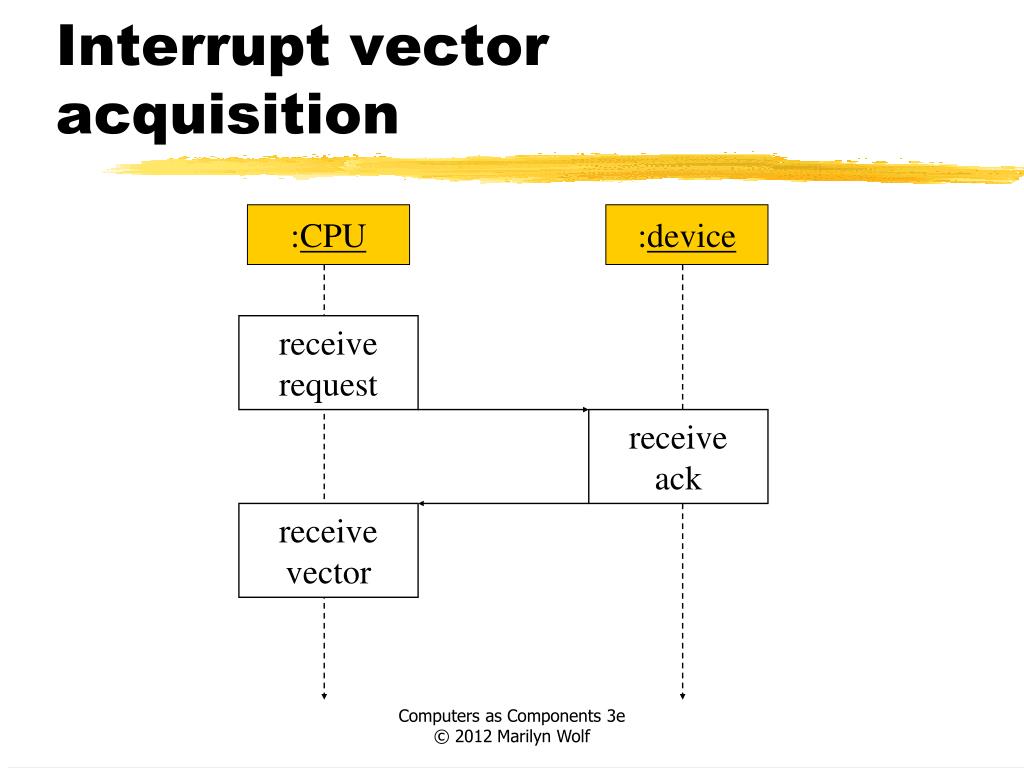 Interrupt vector acquisition

:CPU

:device

receive request

receive ack

receive vector

Computers as Components 3e
© 2012 Marilyn Wolf